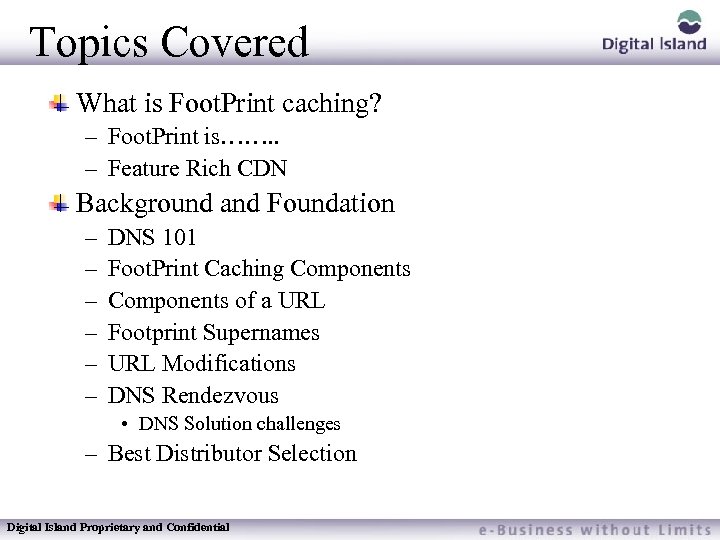 Topics Covered

Digital Island

What is FootPrint caching?
– FootPrint is……..
– Feature Rich CDN

Background and Foundation
– DNS 101
– FootPrint Caching Components
– Components of a URL
– Footprint Supernames
– URL Modifications
– DNS Rendezvous
• DNS Solution challenges
– Best Distributor Selection

Digital Island Proprietary and Confidential

e-Business without Limits